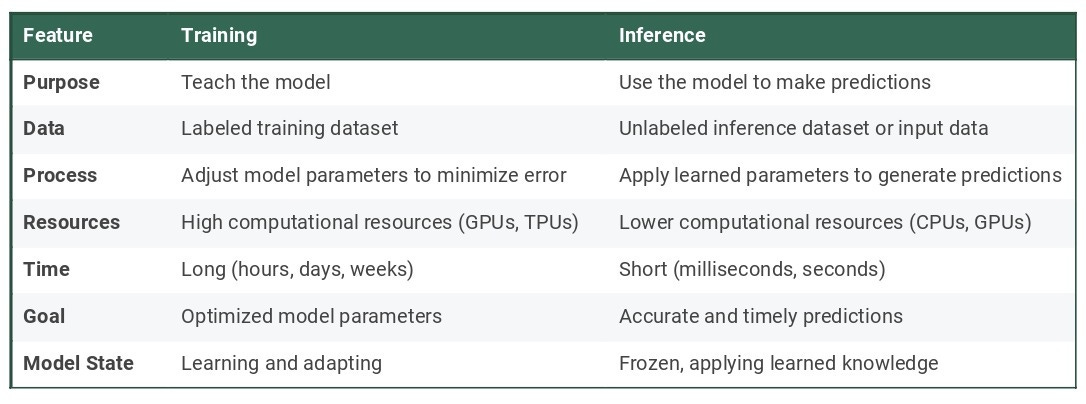 | Feature | Training | Inference |
|---|---|---|
| Purpose | Teach the model | Use the model to make predictions |
| Data | Labeled training dataset | Unlabeled inference dataset or input data |
| Process | Adjust model parameters to minimize error | Apply learned parameters to generate predictions |
| Resources | High computational resources (GPUs, TPUs) | Lower computational resources (CPUs, GPUs) |
| Time | Long (hours, days, weeks) | Short (milliseconds, seconds) |
| Goal | Optimized model parameters | Accurate and timely predictions |
| Model State | Learning and adapting | Frozen, applying learned knowledge |